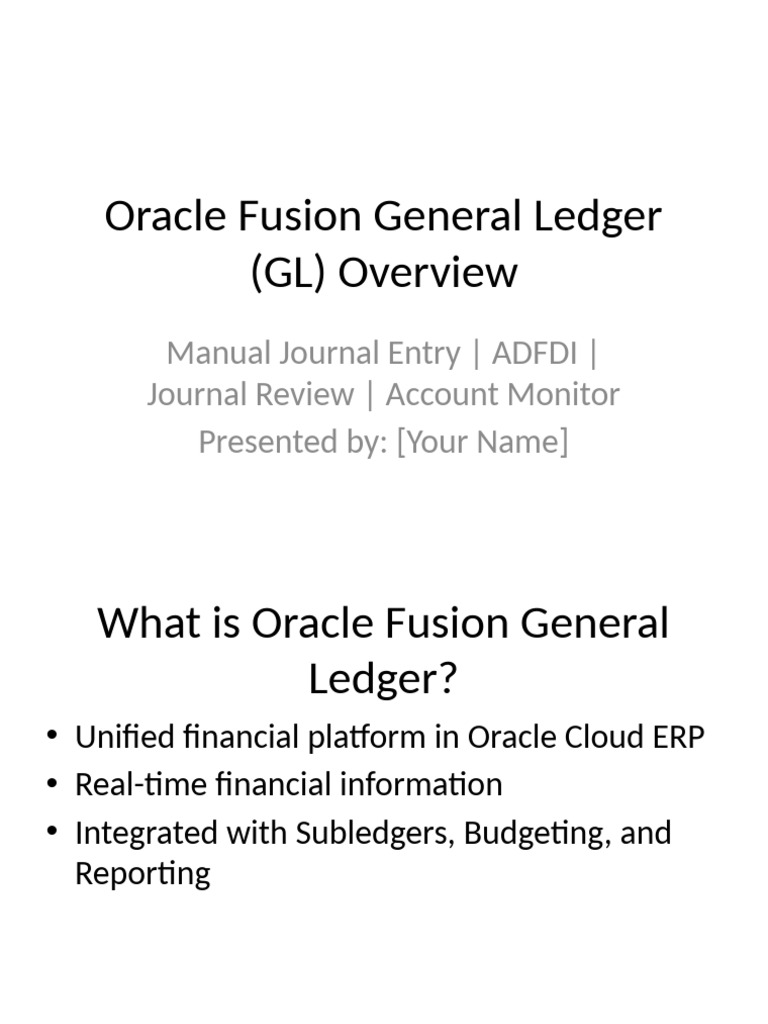 Oracle Fusion General Ledger (GL) Overview

Manual Journal Entry | ADFDI | Journal Review | Account Monitor
Presented by: [Your Name]

What is Oracle Fusion General Ledger?

• Unified financial platform in Oracle Cloud ERP
• Real-time financial information
• Integrated with Subledgers, Budgeting, and Reporting